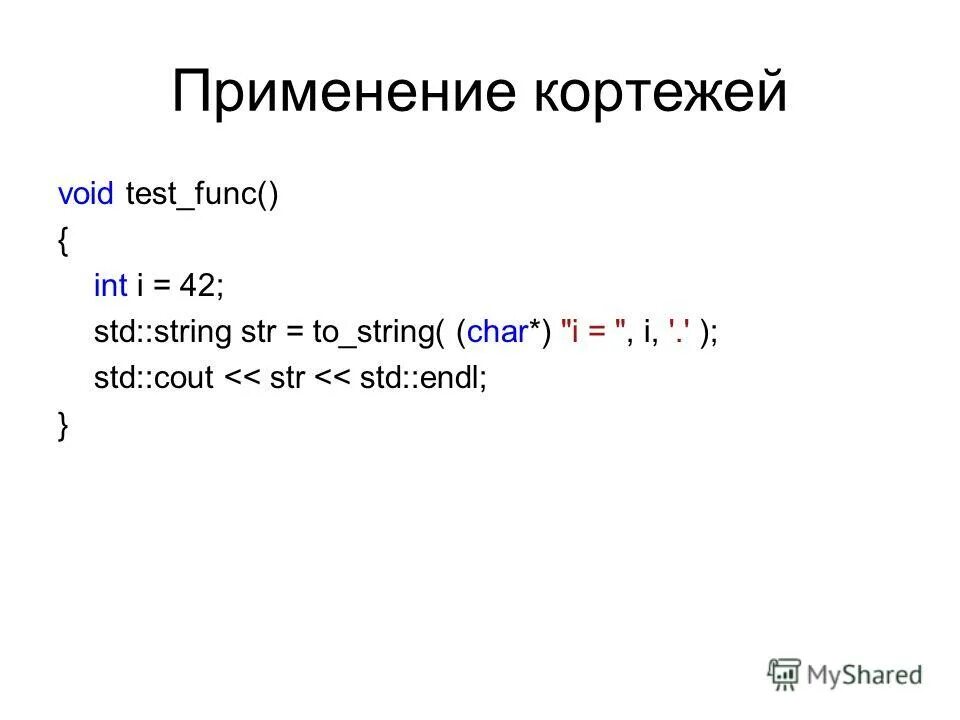 Применение кортежей

void test_func()
{
int i = 42;
std::string str = to_string( (char*) "i = ", i, '.' );
std::cout << str << std::endl;
}

MyShared